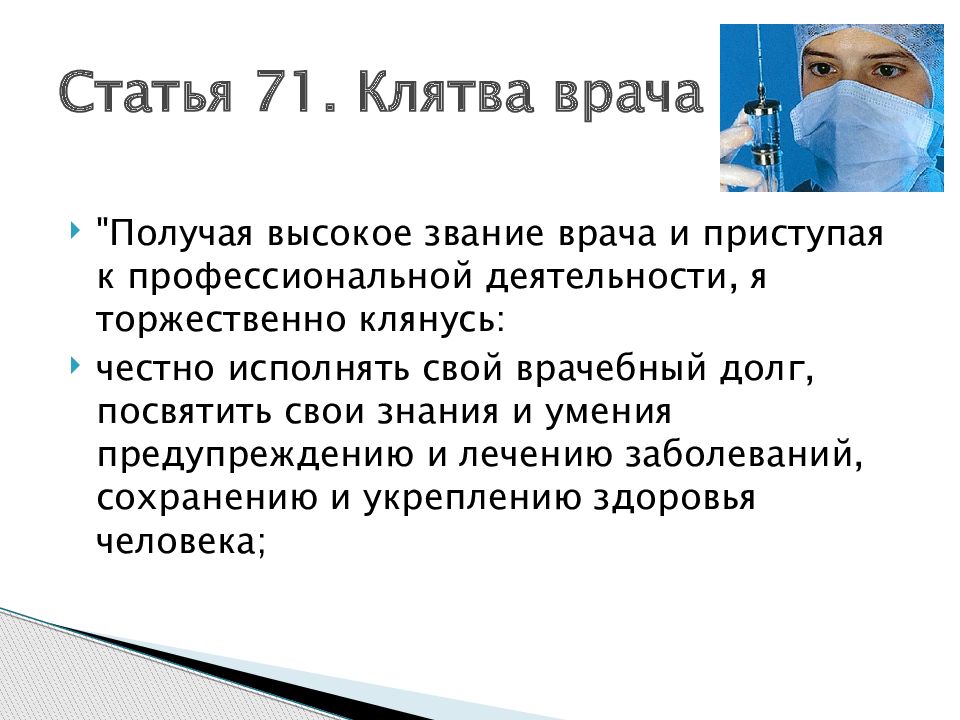 Статья 71. Клятва врача

"Получая высокое звание врача и приступая к профессиональной деятельности, я торжественно клянусь:

честно исполнять свой врачебный долг, посвятить свои знания и умения предупреждению и лечению заболеваний, сохранению и укреплению здоровья человека;